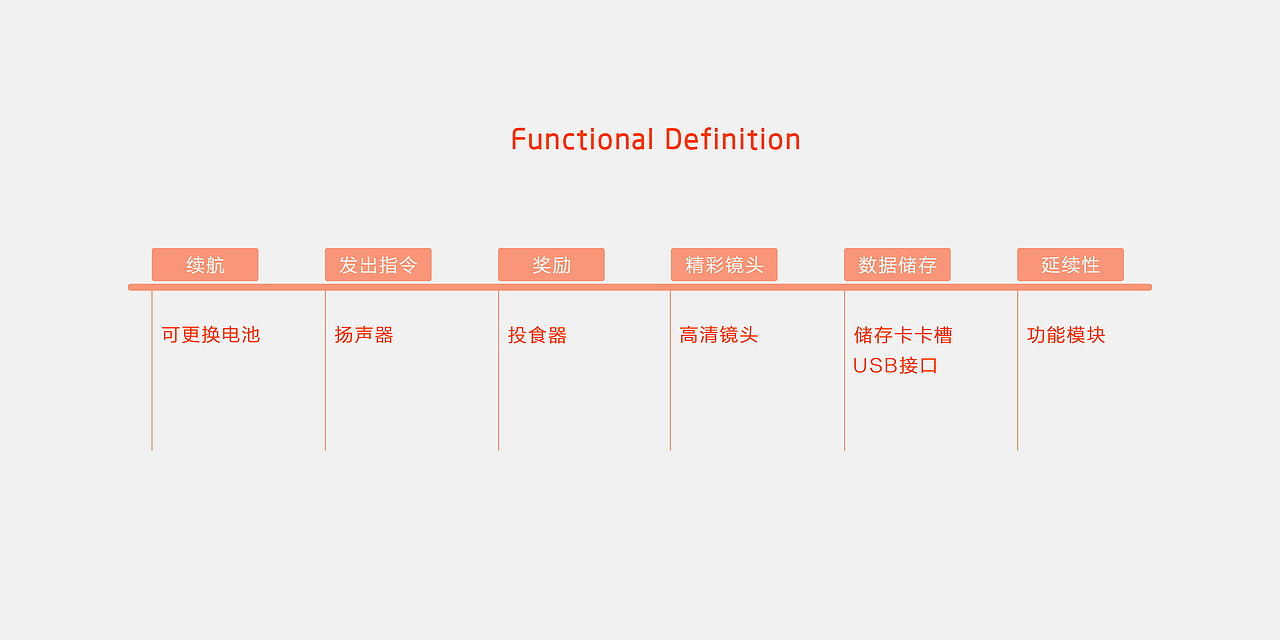 Functional Definition

续航

可更换电池

发出指令

扬声器

奖励

投食器

精彩镜头

高清镜头

数据储存

储存卡卡槽
USB接口

延续性

功能模块